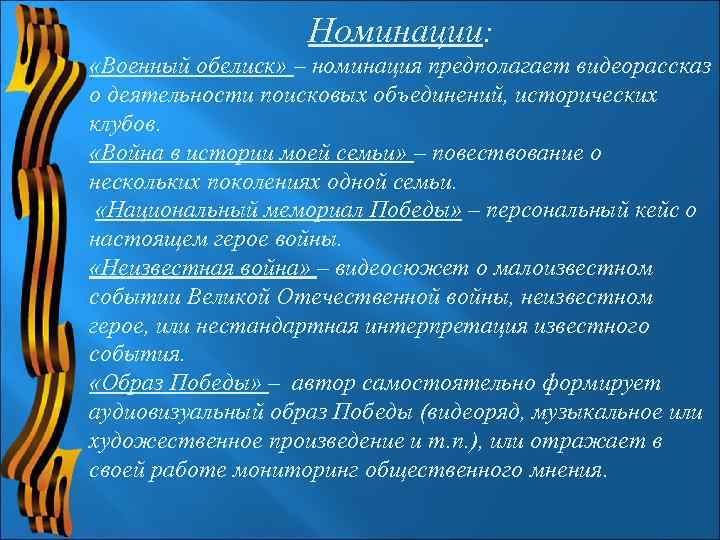 Номинации:

«Военный обелиск» – номинация предполагает видеорассказ о деятельности поисковых объединений, исторических клубов.

«Война в истории моей семьи» – повествование о нескольких поколениях одной семьи.

«Национальный мемориал Победы» – персональный кейс о настоящем герое войны.

«Неизвестная война» – видеосюжет о малоизвестном событии Великой Отечественной войны, неизвестном герое, или нестандартная интерпретация известного события.

«Образ Победы» – автор самостоятельно формирует аудиовизуальный образ Победы (видеоряд, музыкальное или художественное произведение и т.п.), или отражает в своей работе мониторинг общественного мнения.